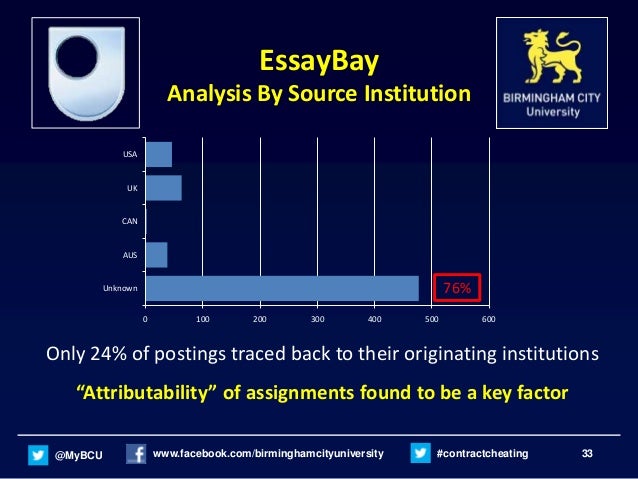 EssayBay
Analysis By Source Institution

BIRMINGHAM CITY University

USA
UK
CAN
AUS
Unknown

76%

0 100 200 300 400 500 600

Only 24% of postings traced back to their originating institutions

"Attributability" of assignments found to be a key factor

@MyBCU www.facebook.com/birminghamcityuniversity #contractcheating 33